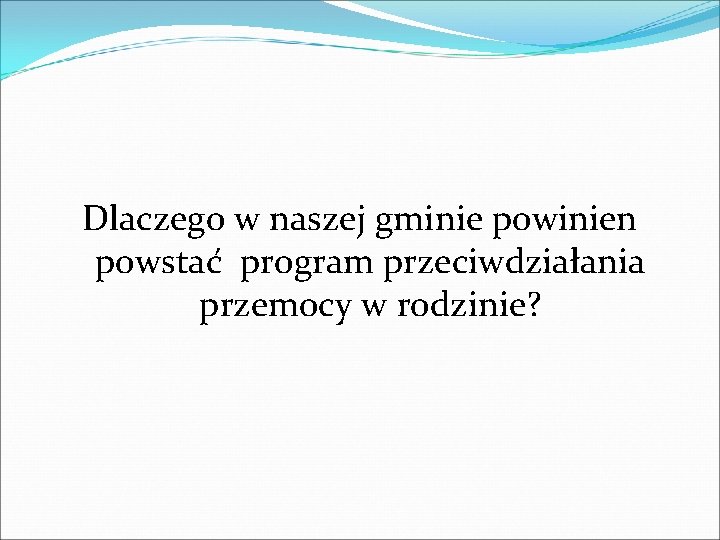 Dlaczego w naszej gminie powinien powstać  program przeciwdziałania przemocy w rodzinie?